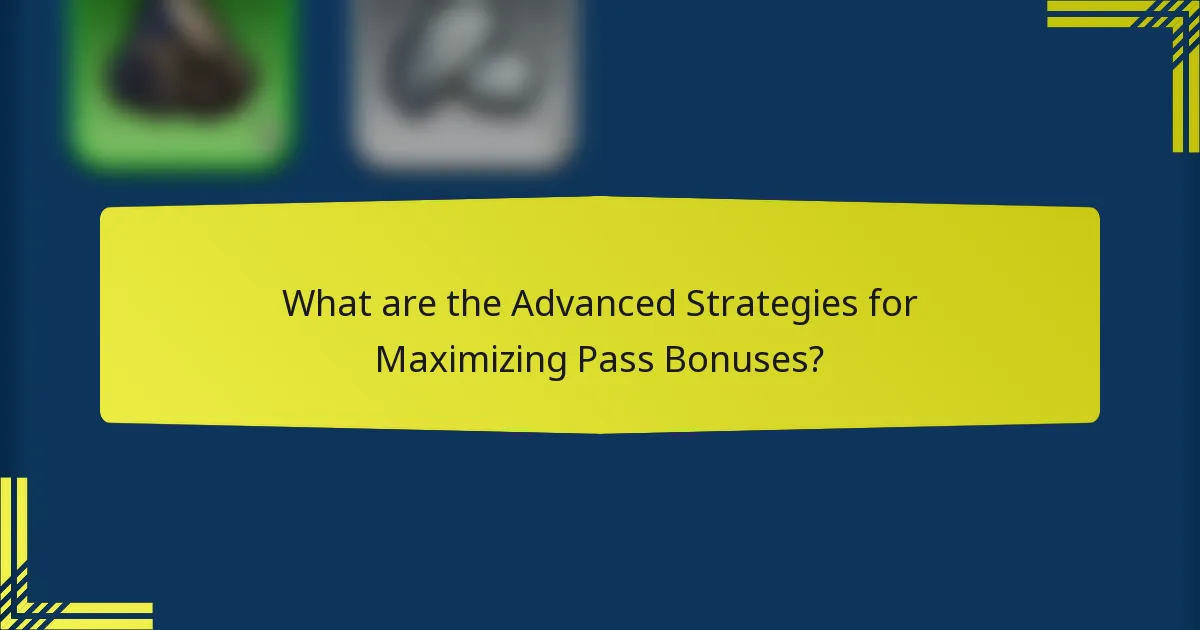 What are the Advanced Strategies for Maximizing Pass Bonuses?